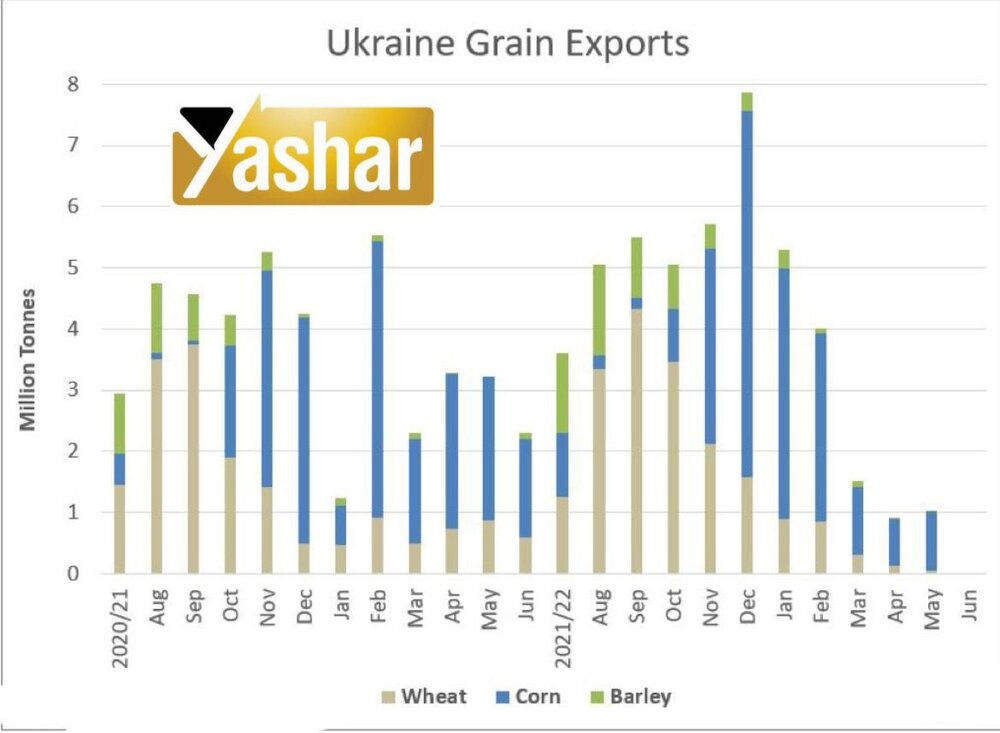 Ukraine Grain Exports

Yashar

Million Tonnes

8
7
6
5
4
3
2
1
0

2020/21
Aug
Sep
Oct
Nov
Dec
Jan
Feb
Mar
Apr
May
Jun
2021/22
Aug
Sep
Oct
Nov
Dec
Jan
Feb
Mar
Apr
May
Jun

Wheat
Corn
Barley